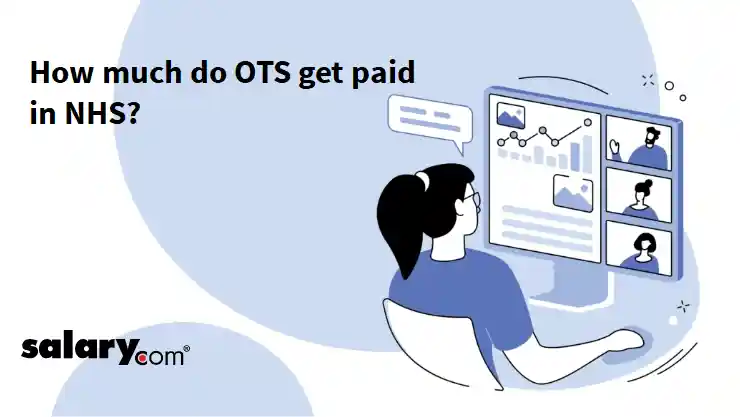 How much do OTS get paid in NHS?

salary.com®